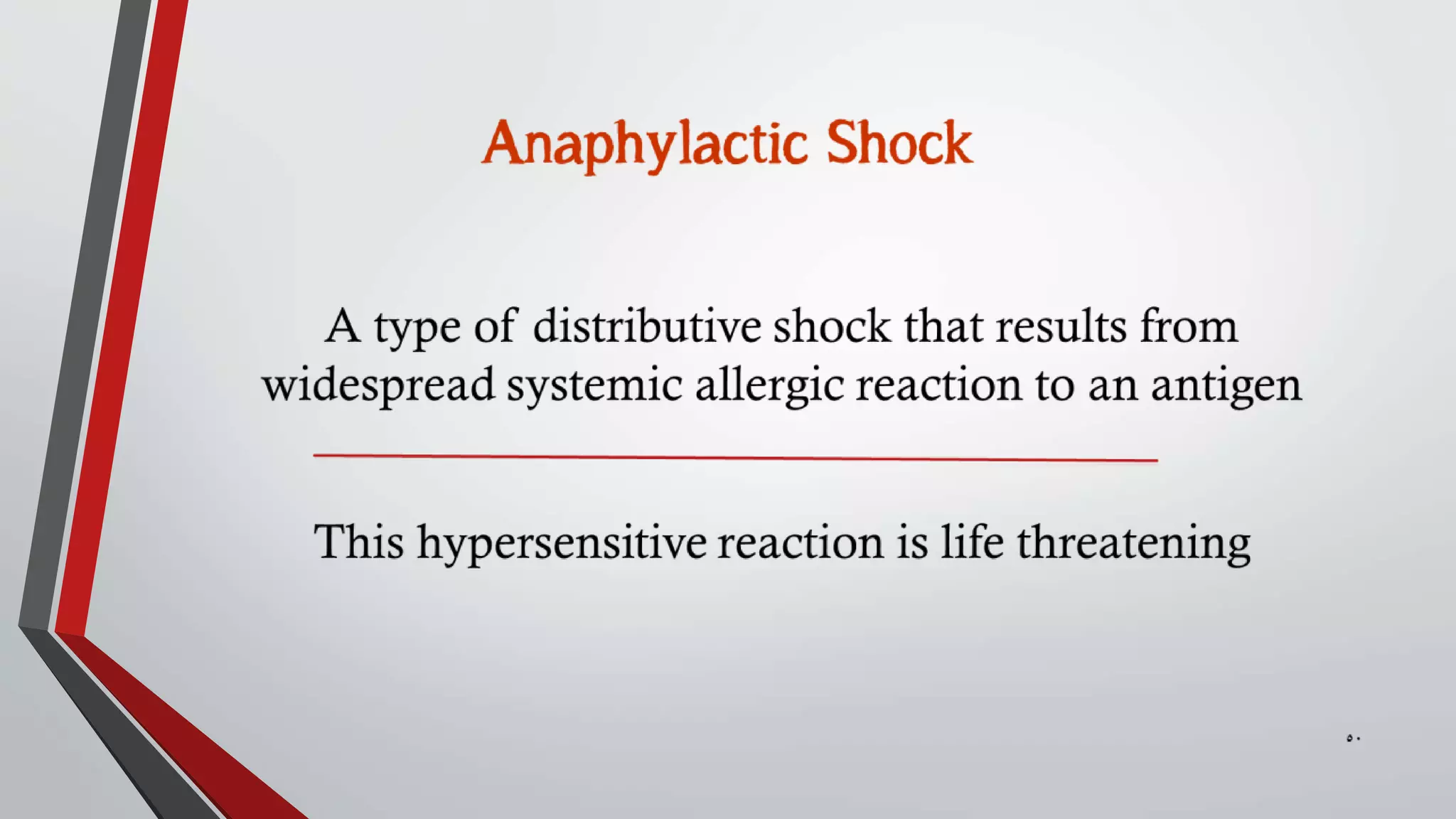 Anaphylactic Shock

A type of distributive shock that results from widespread systemic allergic reaction to an antigen

This hypersensitive reaction is life threatening

٥٠